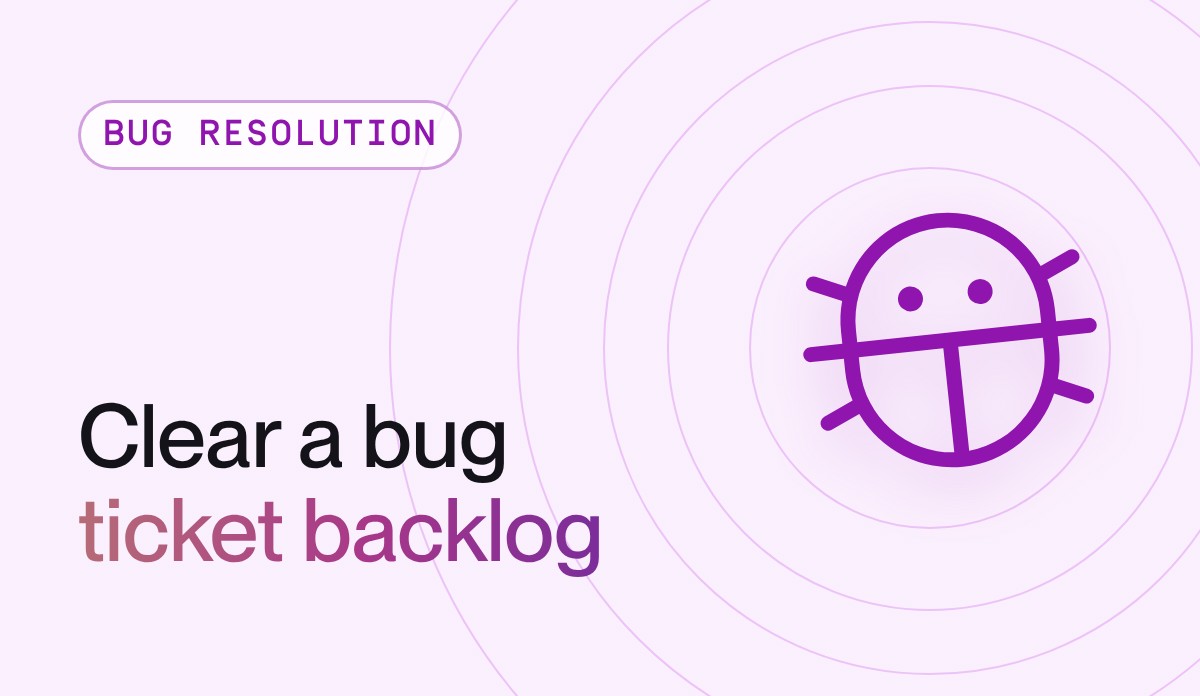 BUG RESOLUTION

Clear a bug ticket backlog